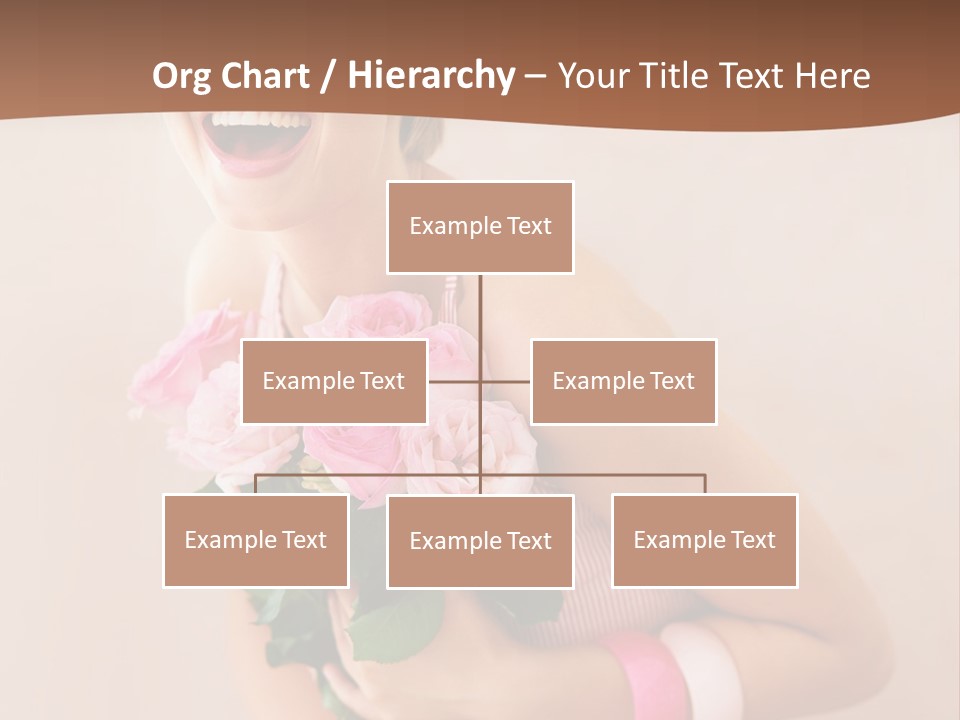 Org Chart / Hierarchy – Your Title Text Here

Example Text

Example Text

Example Text

Example Text

Example Text

Example Text